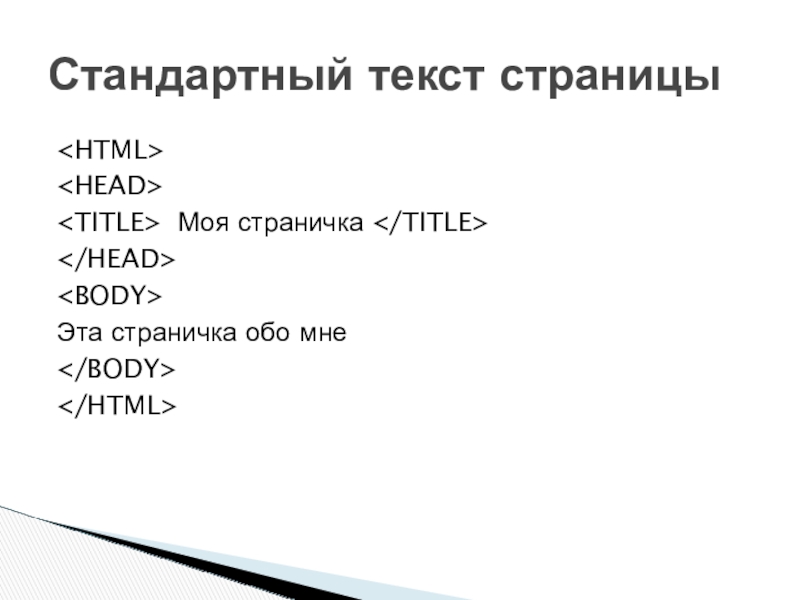 Стандартный текст страницы

<HTML>
<HEAD>
<TITLE> Моя страничка </TITLE>
</HEAD>
<BODY>
Эта страничка обо мне
</BODY>
</HTML>